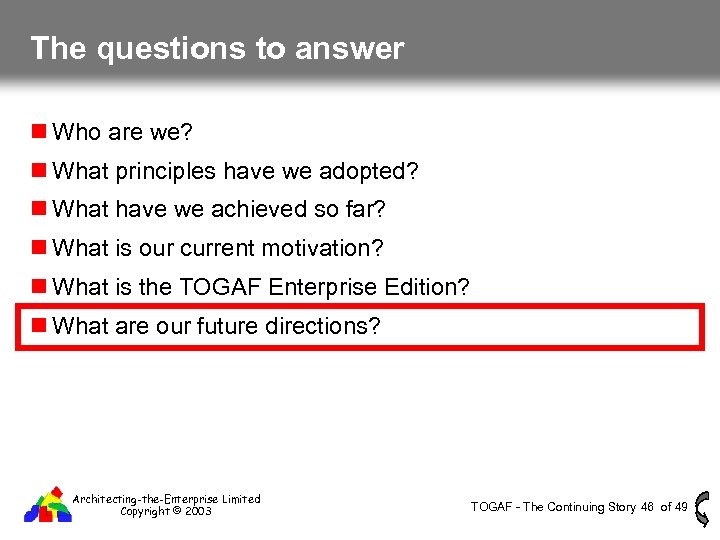 The questions to answer

Who are we?

What principles have we adopted?

What have we achieved so far?

What is our current motivation?

What is the TOGAF Enterprise Edition?

What are our future directions?

Architecting-the-Enterprise Limited
Copyright © 2003

TOGAF - The Continuing Story 46 of 49